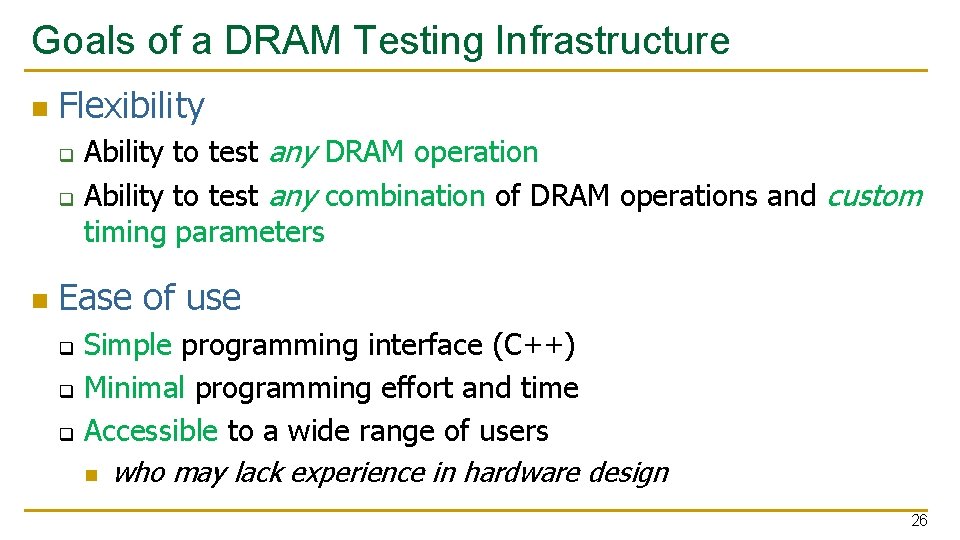 Goals of a DRAM Testing Infrastructure

Flexibility

Ability to test any DRAM operation

Ability to test any combination of DRAM operations and custom timing parameters

Ease of use

Simple programming interface (C++)

Minimal programming effort and time

Accessible to a wide range of users

who may lack experience in hardware design

26